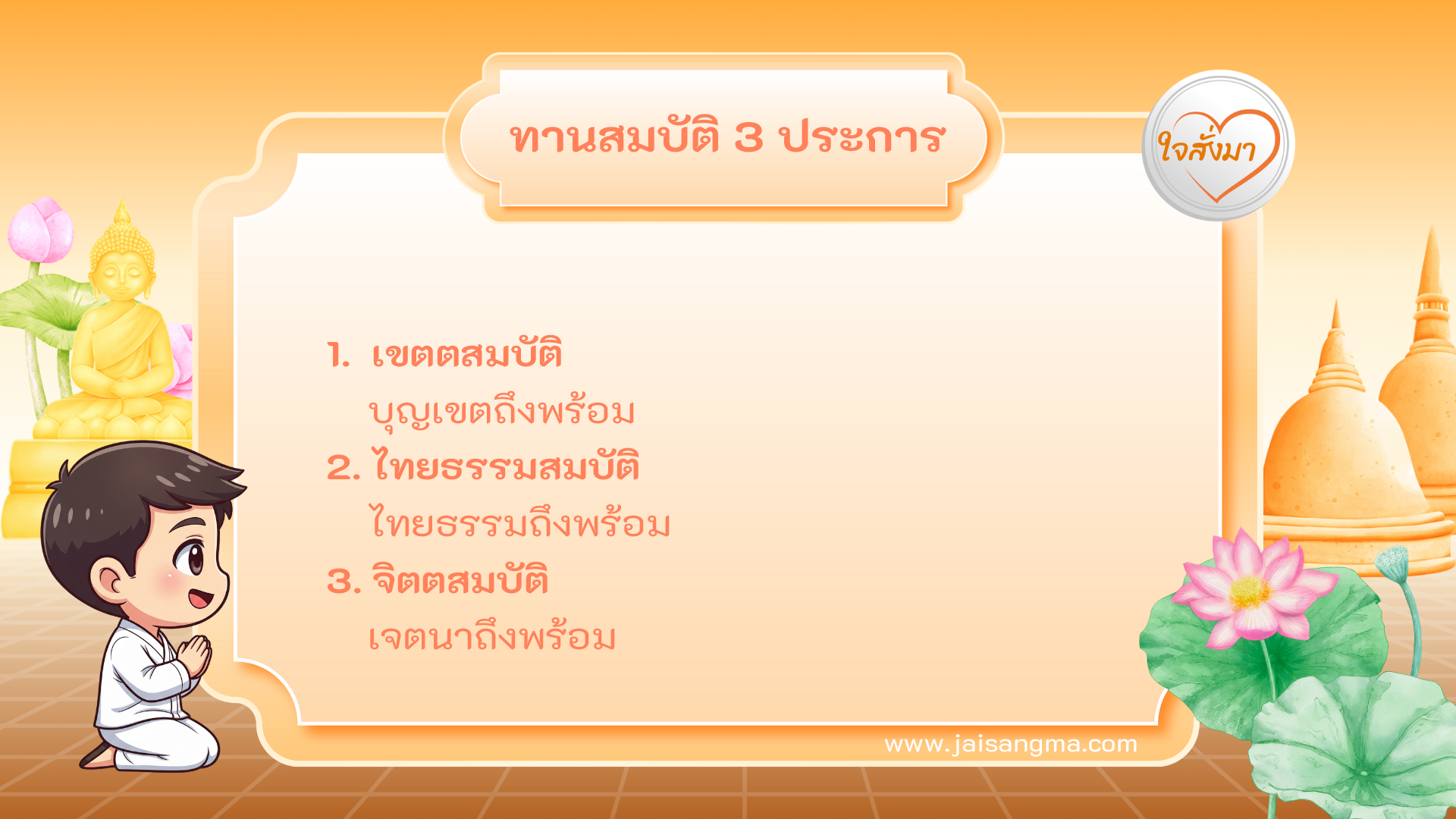 ทานสมบัติ 3 ประการ

ใจสั่งมา

1. เขตตสมบัติ
บุญเขตถึงพร้อม
2. ไทยธรรมสมบัติ
ไทยธรรมถึงพร้อม
3. จิตตสมบัติ
เจตนาถึงพร้อม

www.jaisangma.com